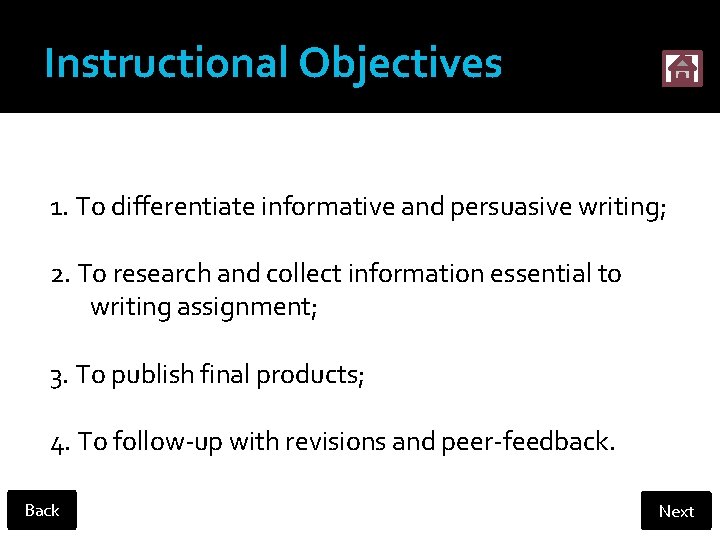 Instructional Objectives

1. To differentiate informative and persuasive writing;

2. To research and collect information essential to writing assignment;

3. To publish final products;

4. To follow-up with revisions and peer-feedback.

Back

Next